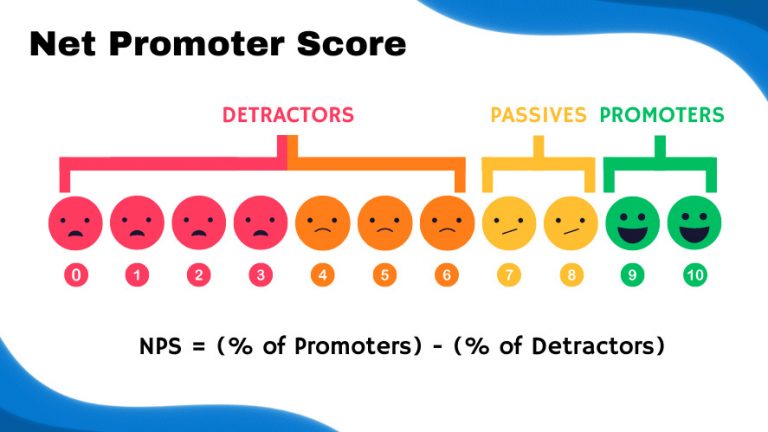 Net Promoter Score

DETRACTORS

PASSIVES

PROMOTERS

0 1 2 3 4 5 6 7 8 9 10

NPS = (% of Promoters) - (% of Detractors)